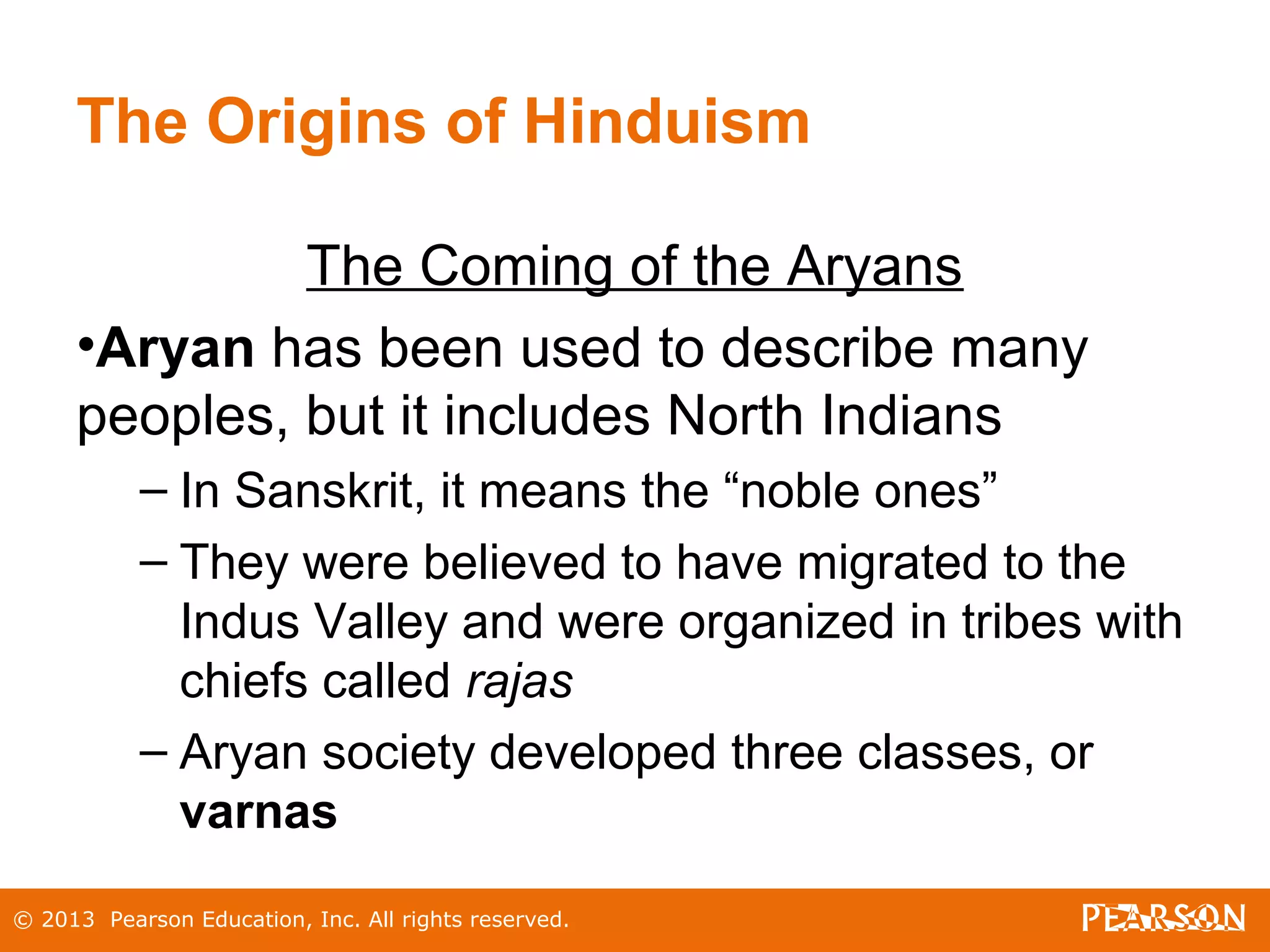 The Origins of Hinduism

The Coming of the Aryans

•Aryan has been used to describe many peoples, but it includes North Indians

– In Sanskrit, it means the “noble ones”

– They were believed to have migrated to the Indus Valley and were organized in tribes with chiefs called rajas

– Aryan society developed three classes, or varnas

© 2013 Pearson Education, Inc. All rights reserved.

PEARSON